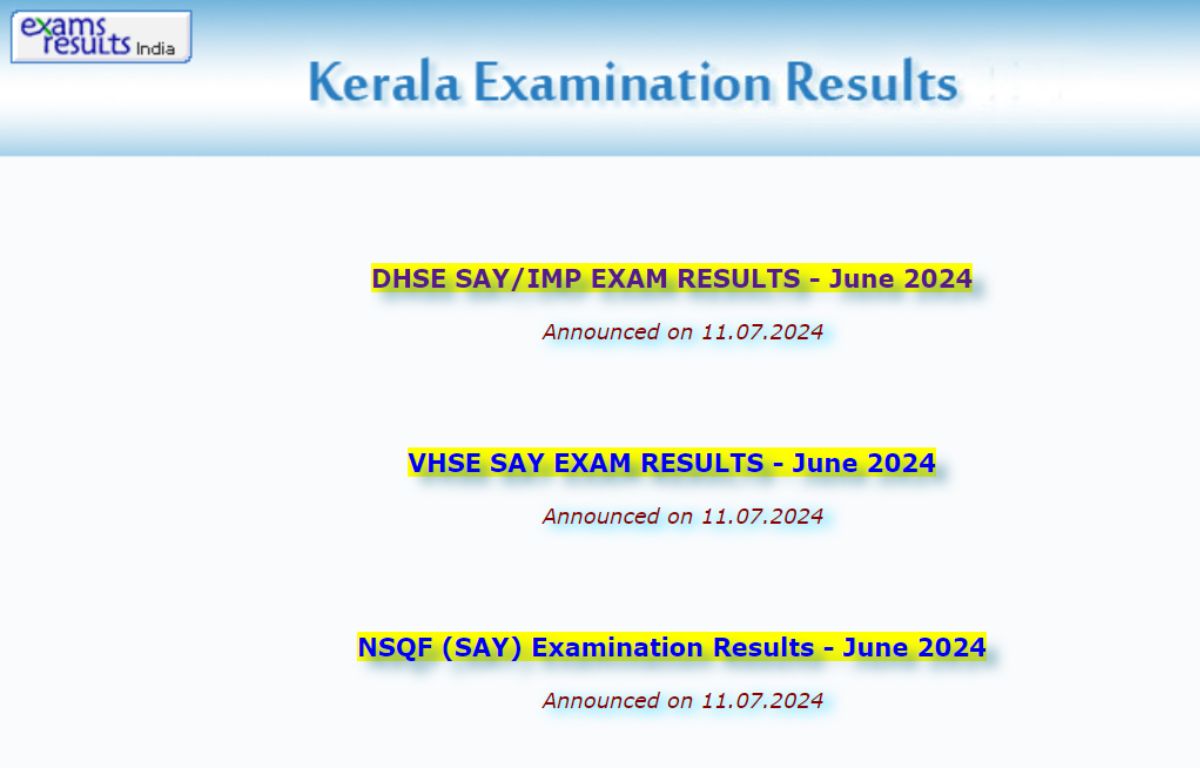 exams results India

Kerala Examination Results

DHSE SAY/IMP EXAM RESULTS - June 2024

Announced on 11.07.2024

VHSE SAY EXAM RESULTS - June 2024

Announced on 11.07.2024

NSQF (SAY) Examination Results - June 2024

Announced on 11.07.2024